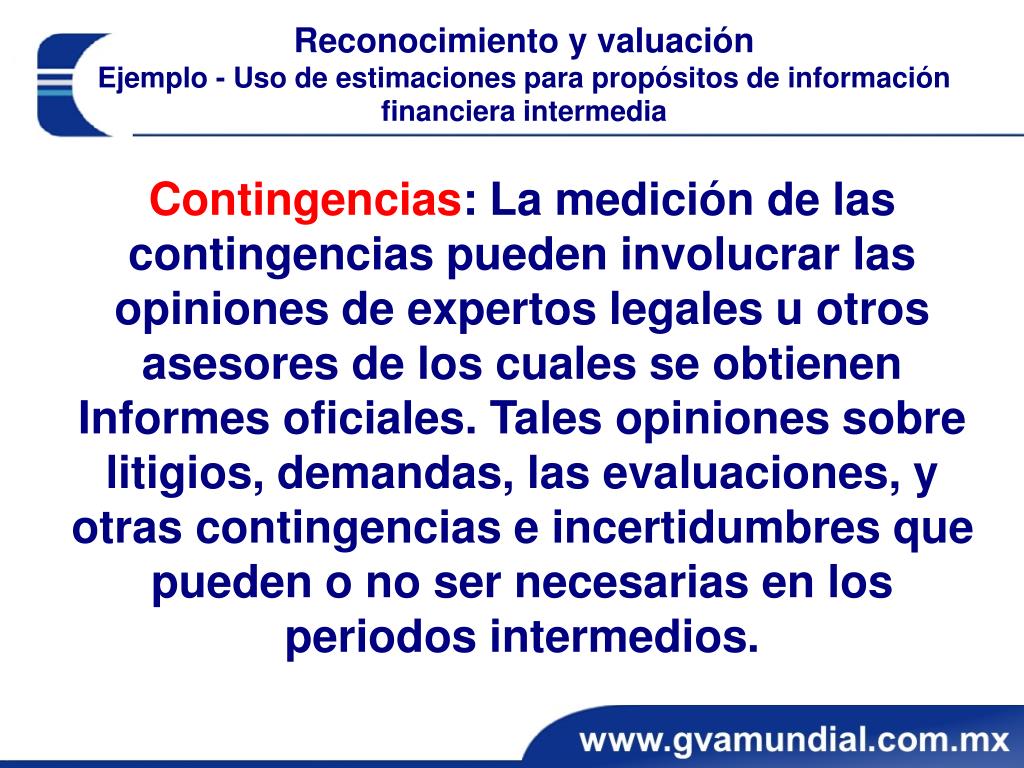 Reconocimiento y valuación
Ejemplo - Uso de estimaciones para propósitos de información financiera intermedia

Contingencias: La medición de las contingencias pueden involucrar las opiniones de expertos legales u otros asesores de los cuales se obtienen Informes oficiales. Tales opiniones sobre litigios, demandas, las evaluaciones, y otras contingencias e incertidumbres que pueden o no ser necesarias en los periodos intermedios.

www.gvamundial.com.mx